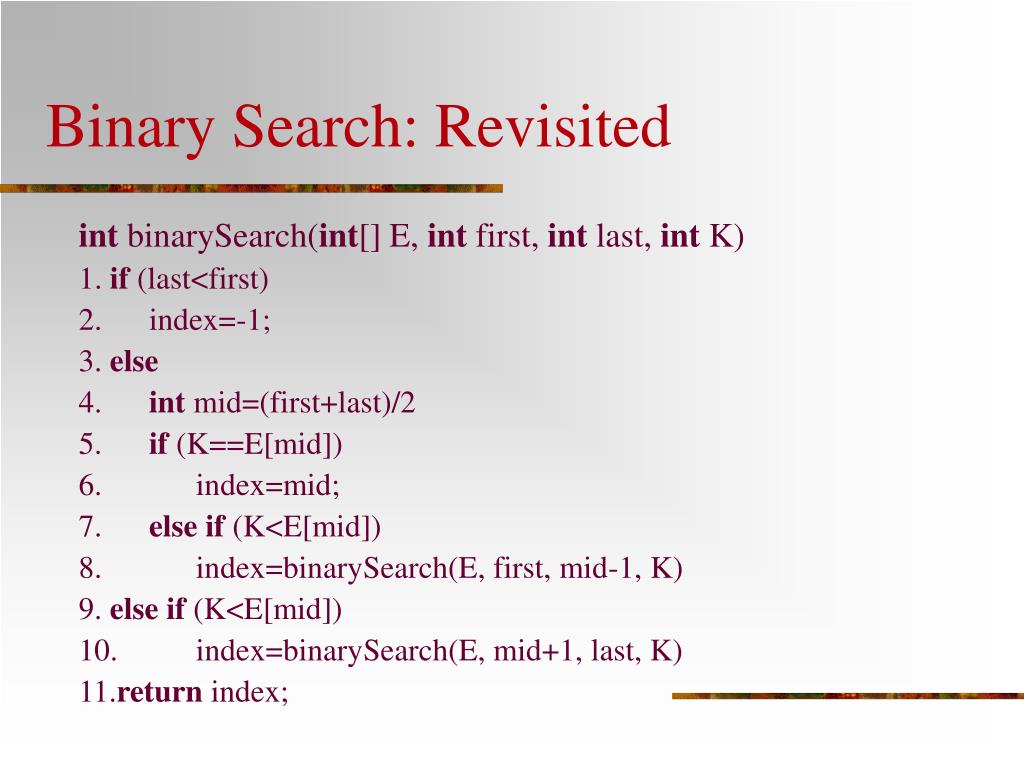 Binary Search: Revisited

int binarySearch(int[] E, int first, int last, int K)
1. if (last<first)
2. index=-1;
3. else
4. int mid=(first+last)/2
5. if (K==E[mid])
6. index=mid;
7. else if (K<E[mid])
8. index=binarySearch(E, first, mid-1, K)
9. else if (K<E[mid])
10. index=binarySearch(E, mid+1, last, K)
11.return index;